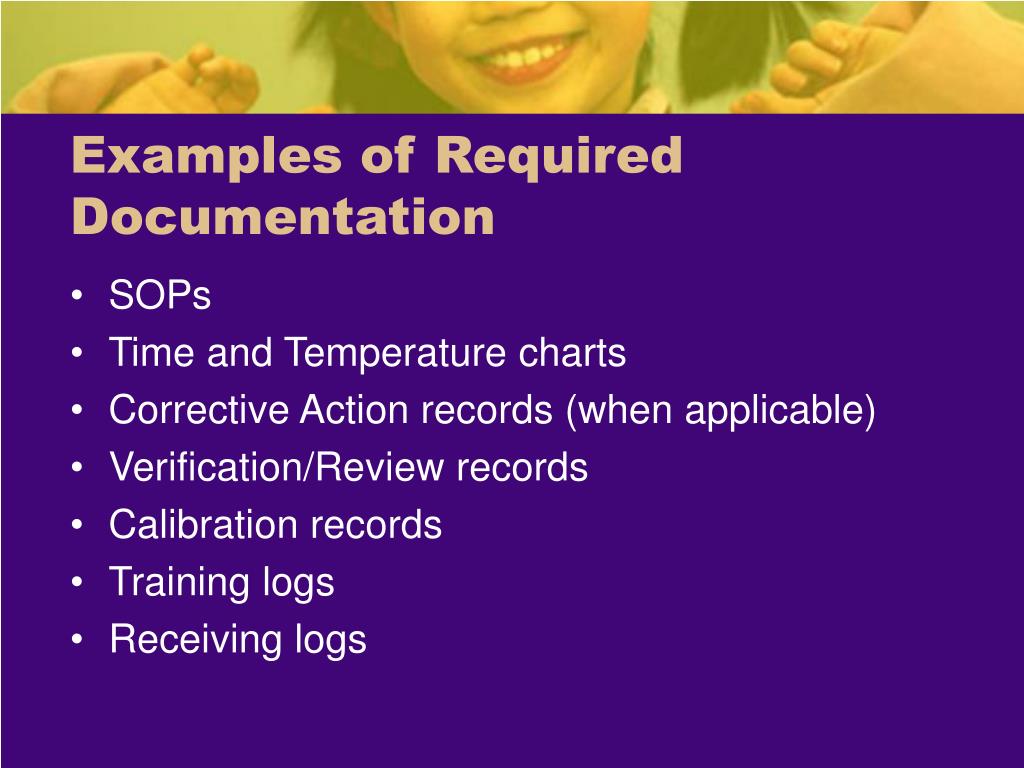 Examples of Required Documentation

• SOPs
• Time and Temperature charts
• Corrective Action records (when applicable)
• Verification/Review records
• Calibration records
• Training logs
• Receiving logs